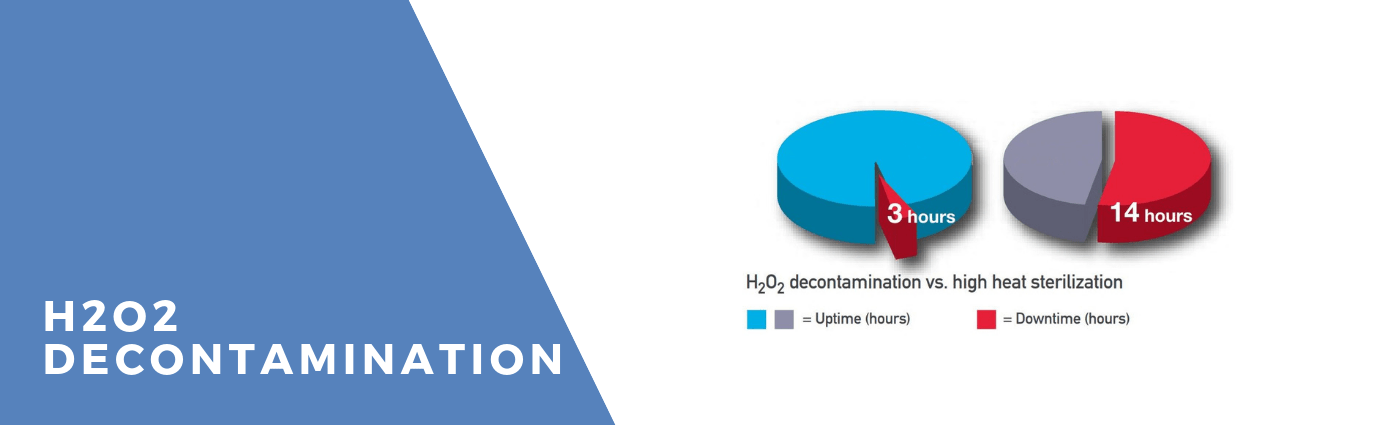 H2O2 DECONTAMINATION

3 hours

14 hours

$H_2O_2$ decontamination vs. high heat sterilization

= Uptime (hours)

= Downtime (hours)